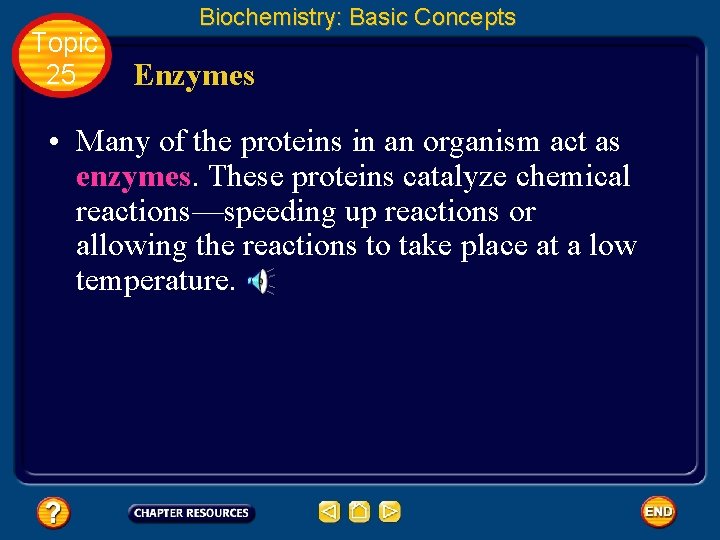 Biochemistry: Basic Concepts

Topic 25

Enzymes

• Many of the proteins in an organism act as enzymes. These proteins catalyze chemical reactions—speeding up reactions or allowing the reactions to take place at a low temperature.

?

CHAPTER RESOURCES

END